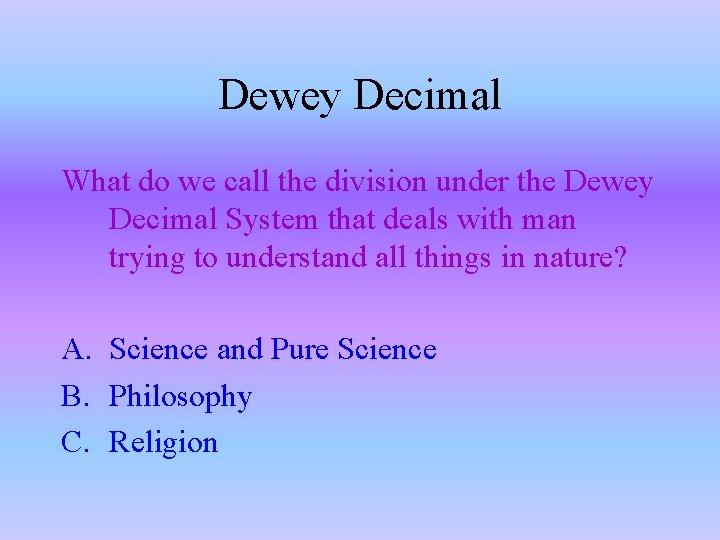 Dewey Decimal

What do we call the division under the Dewey Decimal System that deals with man trying to understand all things in nature?

A. Science and Pure Science
B. Philosophy
C. Religion